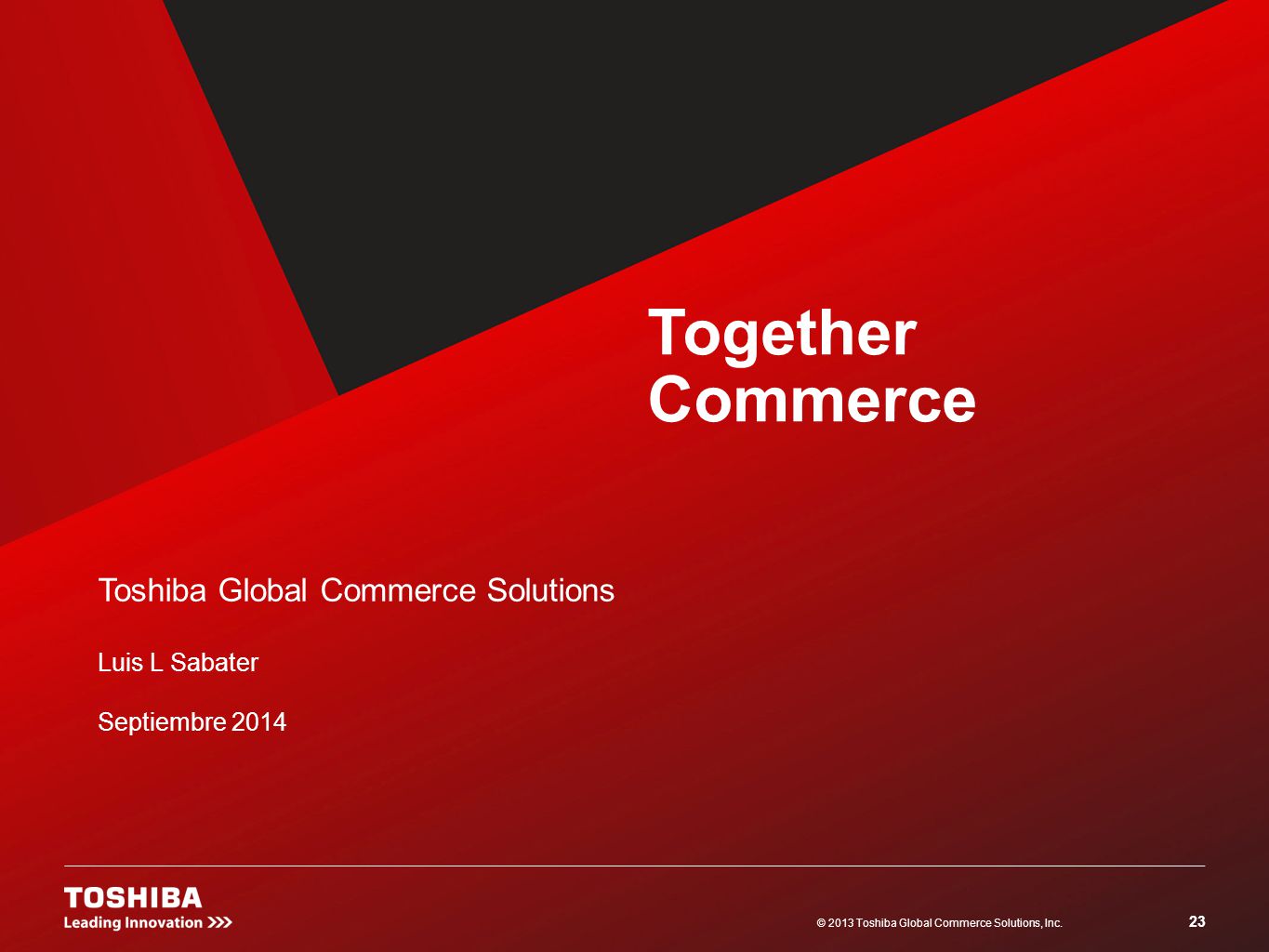 Together Commerce

Toshiba Global Commerce Solutions

Luis L Sabater

Septiembre 2014

TOSHIBA
Leading Innovation >>>

© 2013 Toshiba Global Commerce Solutions, Inc.

23